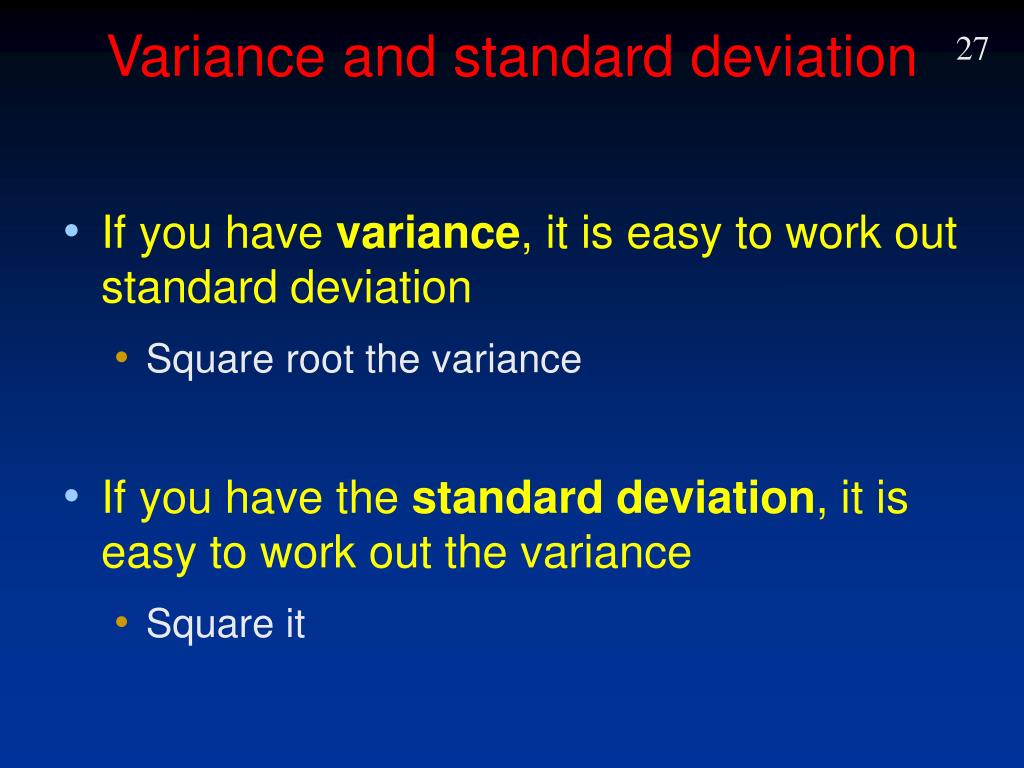 Variance and standard deviation

27

• If you have **variance**, it is easy to work out standard deviation
  • Square root the variance

• If you have the **standard deviation**, it is easy to work out the variance
  • Square it